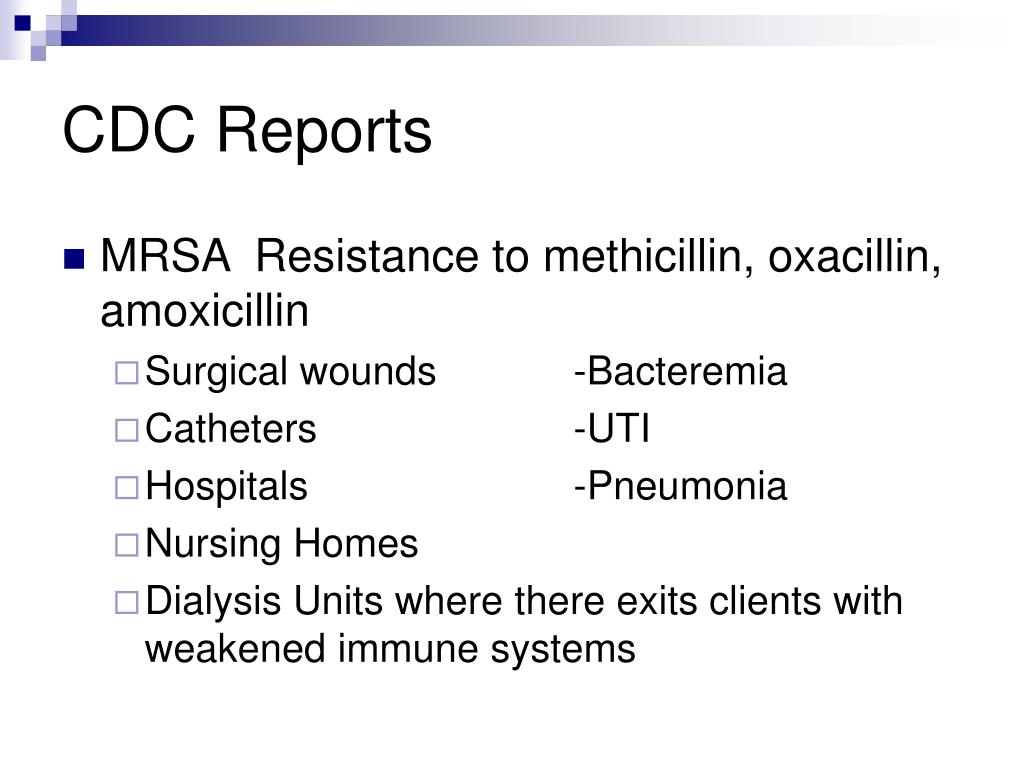 CDC Reports

MRSA Resistance to methicillin, oxacillin, amoxicillin

Surgical wounds -Bacteremia
Catheters -UTI
Hospitals -Pneumonia
Nursing Homes
Dialysis Units where there exits clients with weakened immune systems